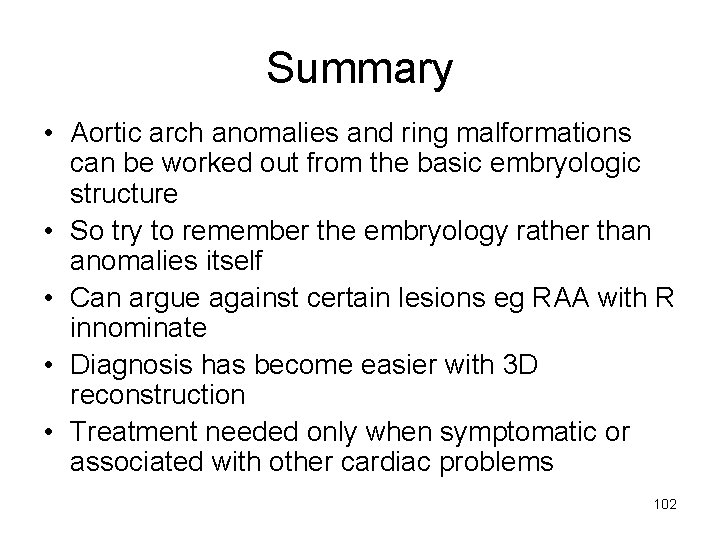 Summary

• Aortic arch anomalies and ring malformations can be worked out from the basic embryologic structure
• So try to remember the embryology rather than anomalies itself
• Can argue against certain lesions eg RAA with R innominate
• Diagnosis has become easier with 3D reconstruction
• Treatment needed only when symptomatic or associated with other cardiac problems

102